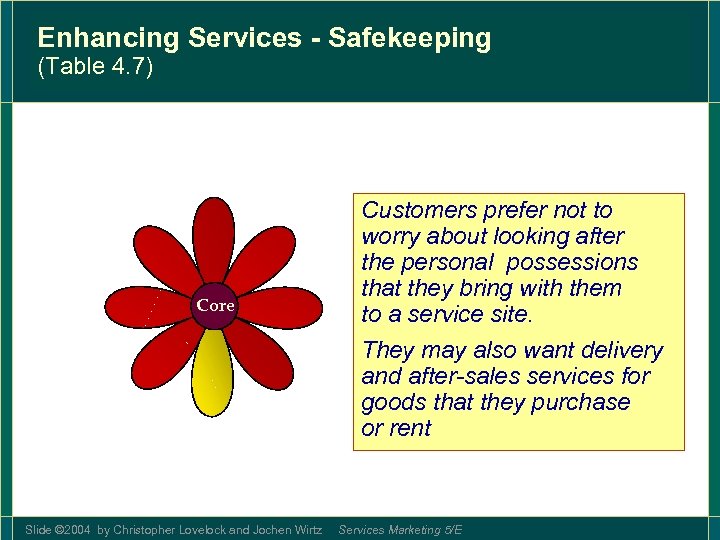 Enhancing Services - Safekeeping
(Table 4.7)

Core

Customers prefer not to worry about looking after the personal possessions that they bring with them to a service site.

They may also want delivery and after-sales services for goods that they purchase or rent

Slide ©2004 by Christopher Lovelock and Jochen Wirtz Services Marketing 5/E